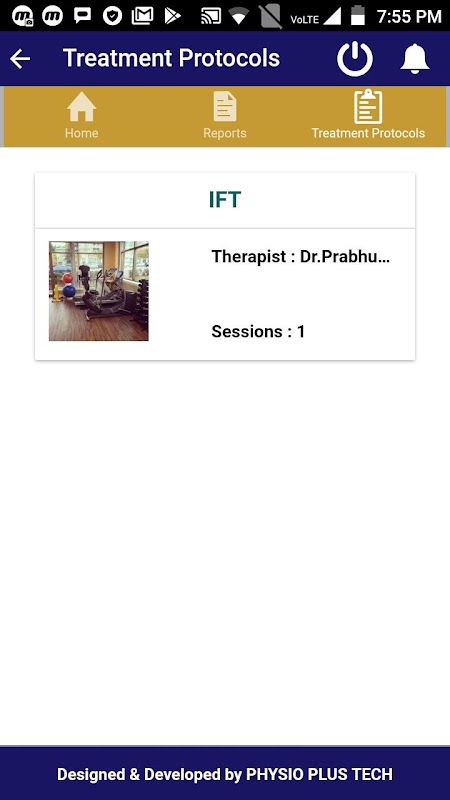 VoLTE 7:55 PM

Treatment Protocols

Home
Reports
Treatment Protocols

IFT

Therapist : Dr.Prabhu...

Sessions : 1

Designed & Developed by PHYSIO PLUS TECH